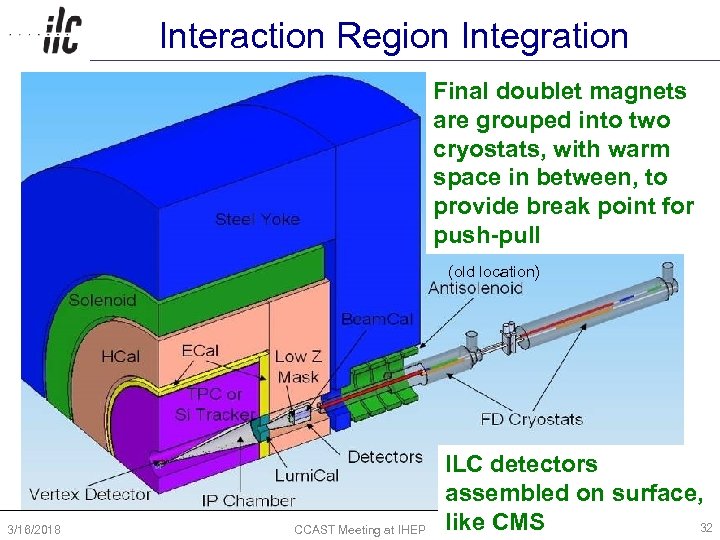 ilc

Interaction Region Integration

Final doublet magnets are grouped into two cryostats, with warm space in between, to provide break point for push-pull

Steel Yoke

Solenoid

HCal

ECal

TPC or Si Tracker

Low Z Mask

BeamCal

(old location) Antisolenoid

FD Cryostats

Detectors

LumiCal

Vertex Detector

IP Chamber

ILC detectors assembled on surface, like CMS

3/16/2018

CCAST Meeting at IHEP

32